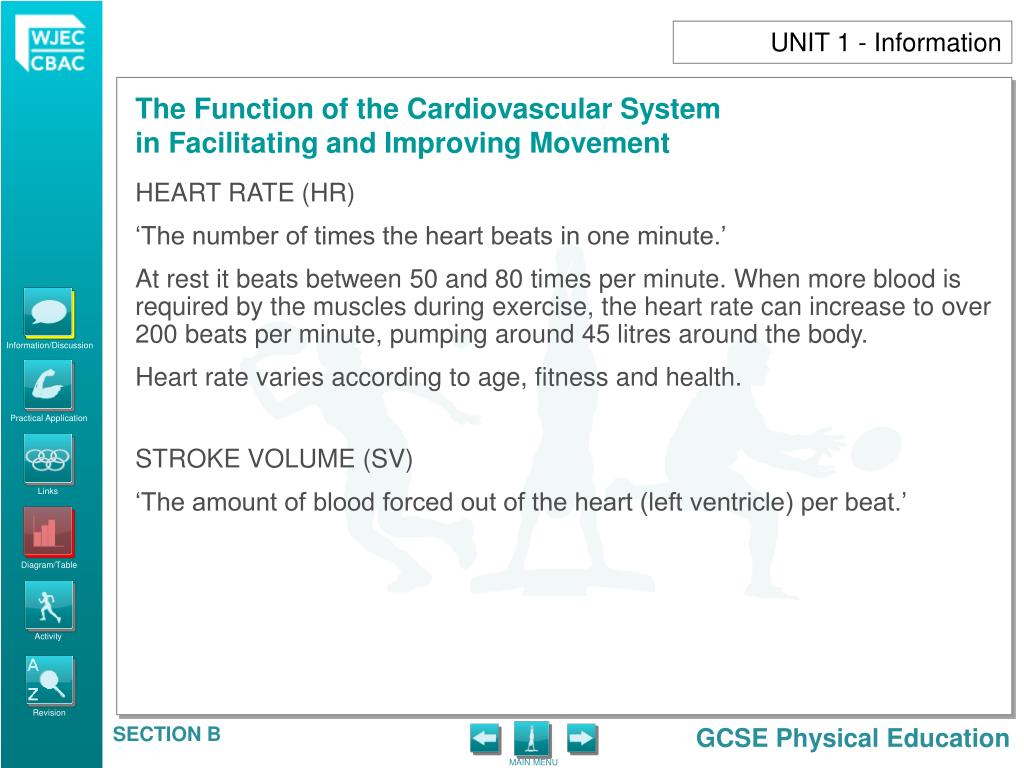 WJEC
CBAC

UNIT 1 - Information

The Function of the Cardiovascular System in Facilitating and Improving Movement

HEART RATE (HR)

‘The number of times the heart beats in one minute.’

At rest it beats between 50 and 80 times per minute. When more blood is required by the muscles during exercise, the heart rate can increase to over 200 beats per minute, pumping around 45 litres around the body.

Heart rate varies according to age, fitness and health.

STROKE VOLUME (SV)

‘The amount of blood forced out of the heart (left ventricle) per beat.’

Information/Discussion

Practical Application

Links

Diagram/Table

Activity

A
Z

Revision

SECTION B

MAIN MENU

GCSE Physical Education